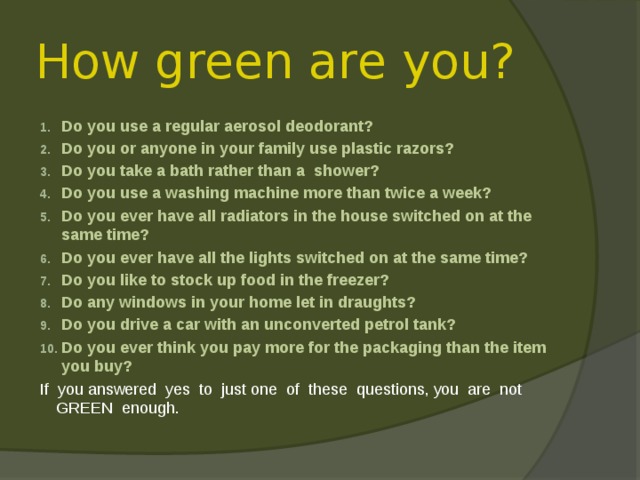 How green are you?

1. Do you use a regular aerosol deodorant?
2. Do you or anyone in your family use plastic razors?
3. Do you take a bath rather than a shower?
4. Do you use a washing machine more than twice a week?
5. Do you ever have all radiators in the house switched on at the same time?
6. Do you ever have all the lights switched on at the same time?
7. Do you like to stock up food in the freezer?
8. Do any windows in your home let in draughts?
9. Do you drive a car with an unconverted petrol tank?
10. Do you ever think you pay more for the packaging than the item you buy?

If you answered yes to just one of these questions, you are not GREEN enough.